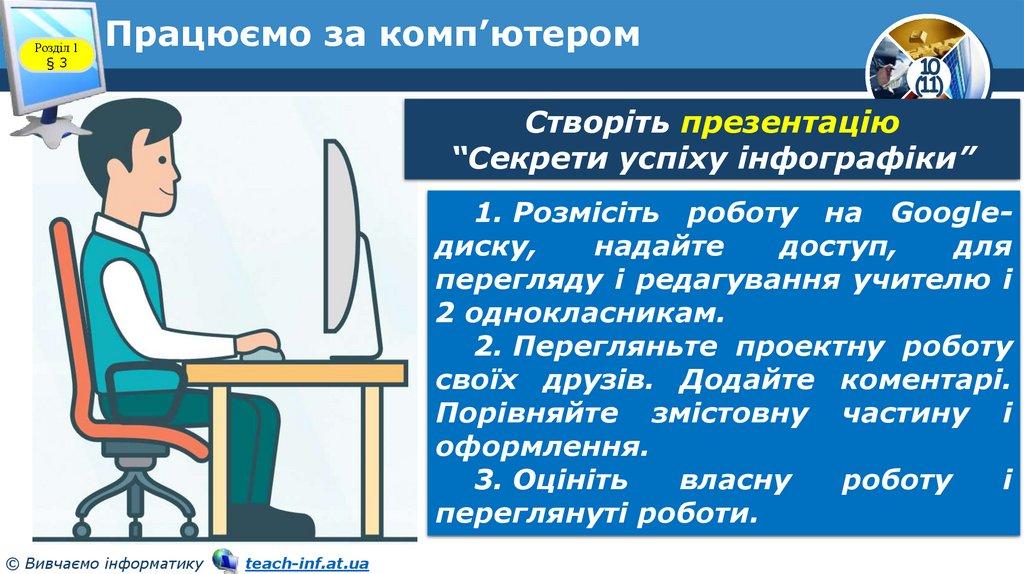 Розділ 1
§ 3

Працюємо за комп’ютером

10
(11)

Створіть презентацію
“Секрети успіху інфографіки”

1. Розмісіть роботу на Google-диску, надайте доступ, для перегляду і редагування учителю і 2 однокласникам.

2. Перегляньте проектну роботу своїх друзів. Додайте коментарі. Порівняйте змістовну частину і оформлення.

3. Оцініть власну роботу і переглянуті роботи.

© Вивчаємо інформатику teach-inf.at.ua